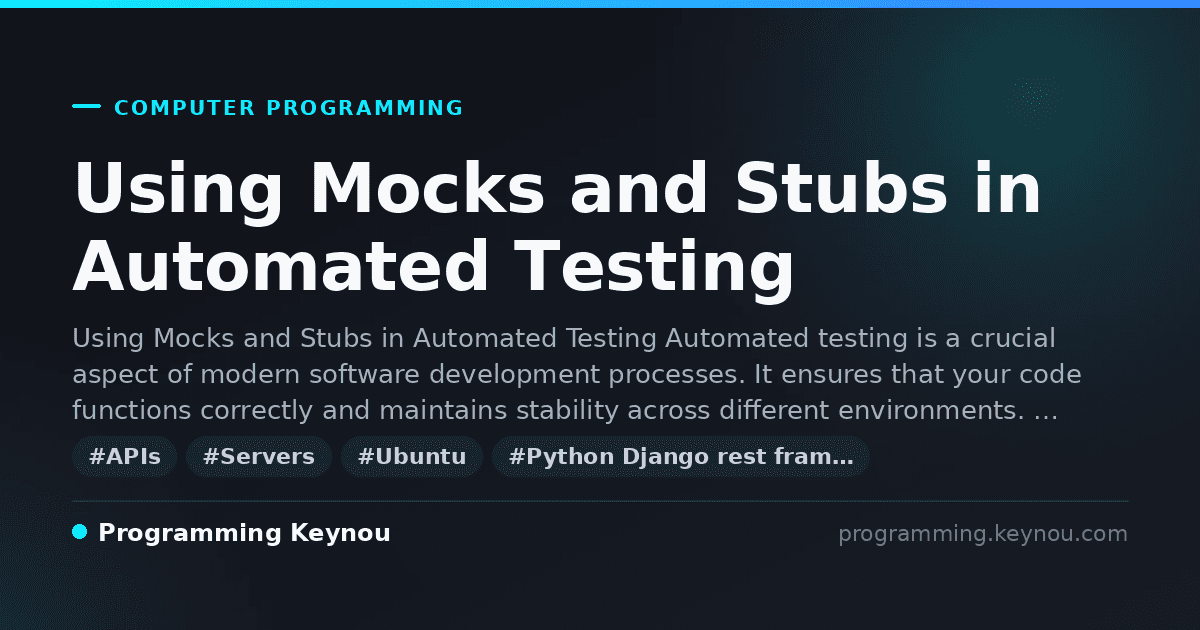 COMPUTER PROGRAMMING

Using Mocks and Stubs in Automated Testing

Using Mocks and Stubs in Automated Testing Automated testing is a crucial aspect of modern software development processes. It ensures that your code functions correctly and maintains stability across different environments. …

#APIs #Servers #Ubuntu #Python Django rest fram…

Programming Keynou

programming.keynou.com